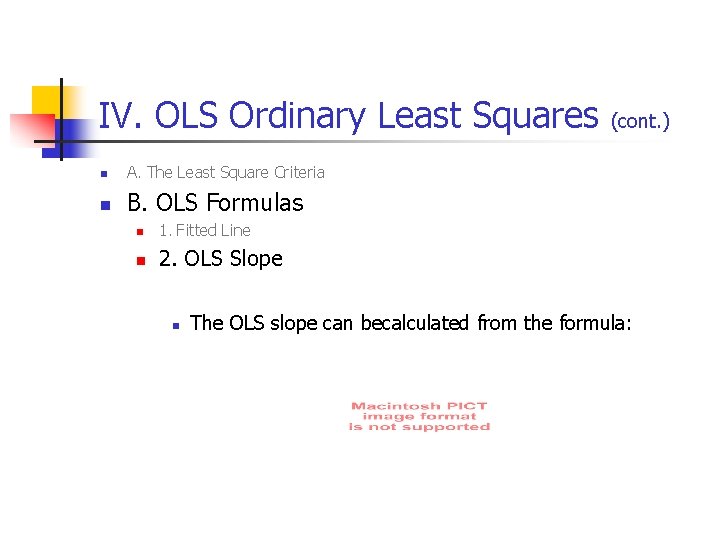 IV. OLS Ordinary Least Squares (cont.)

A. The Least Square Criteria

B. OLS Formulas

1. Fitted Line

2. OLS Slope

The OLS slope can becalculated from the formula:

Macintosh PICT image format is not supported